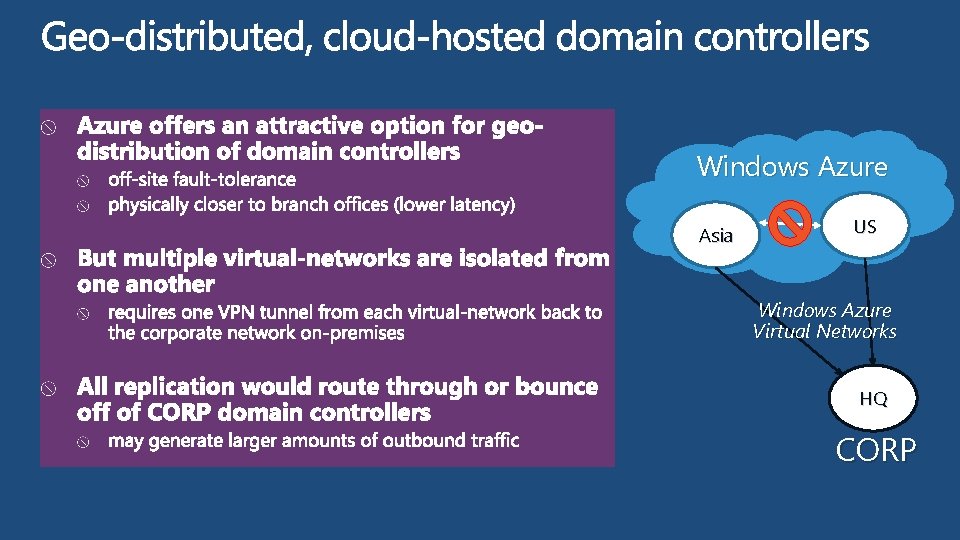 Geo-distributed, cloud-hosted domain controllers

Azure offers an attractive option for geo-distribution of domain controllers

off-site fault-tolerance

physically closer to branch offices (lower latency)

But multiple virtual-networks are isolated from one another

requires one VPN tunnel from each virtual-network back to the corporate network on-premises

All replication would route through or bounce off of CORP domain controllers

may generate larger amounts of outbound traffic

Windows Azure

Asia

US

Windows Azure Virtual Networks

HQ

CORP